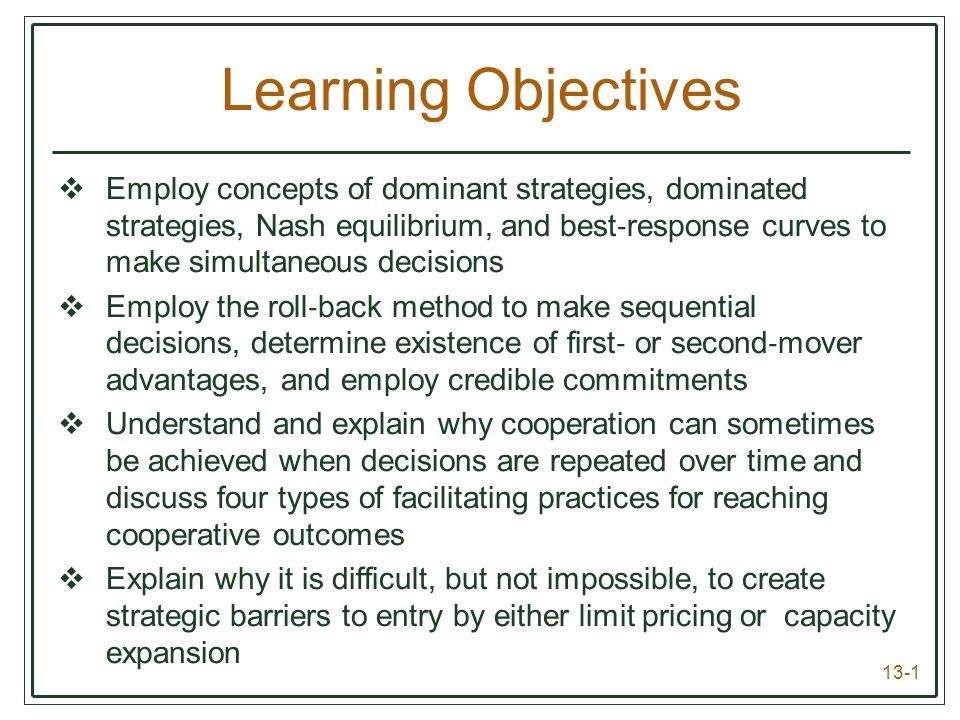 Learning Objectives

❖ Employ concepts of dominant strategies, dominated strategies, Nash equilibrium, and best-response curves to make simultaneous decisions

❖ Employ the roll-back method to make sequential decisions, determine existence of first- or second-mover advantages, and employ credible commitments

❖ Understand and explain why cooperation can sometimes be achieved when decisions are repeated over time and discuss four types of facilitating practices for reaching cooperative outcomes

❖ Explain why it is difficult, but not impossible, to create strategic barriers to entry by either limit pricing or capacity expansion

13-1